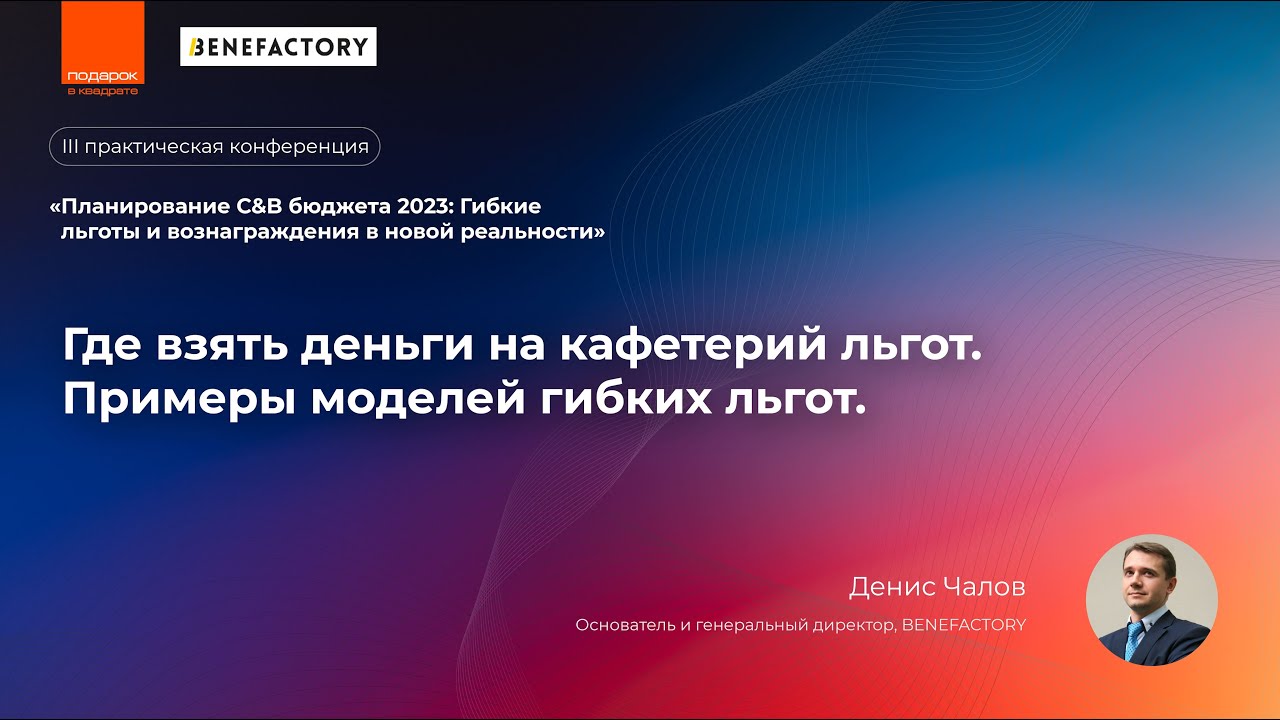 подарок
в квадрате

BENEFACTORY

III практическая конференция

«Планирование C&B бюджета 2023: Гибкие льготы и вознаграждения в новой реальности»

Где взять деньги на кафетерий льгот. Примеры моделей гибких льгот.

Денис Чалов

Основатель и генеральный директор, BENEFACTORY